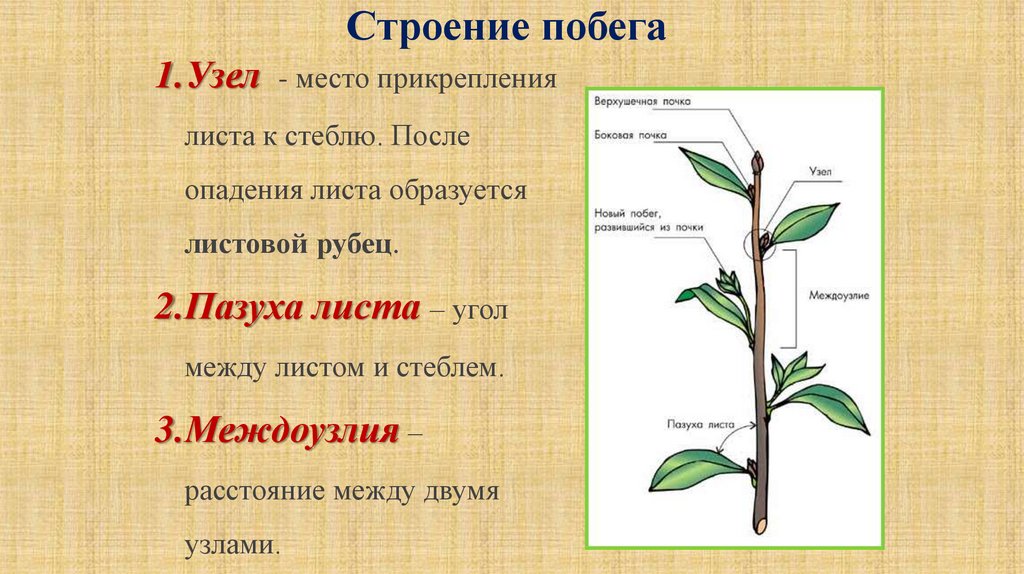 Строение побега

1.Узел - место прикрепления листа к стеблю. После опадения листа образуется листовой рубец.

2.Пазуха листа – угол между листом и стеблем.

3.Междоузлия – расстояние между двумя узлами.

Верхушечная почка

Боковая почка

Узел

Новый побег, развившийся из почки

Междоузлие

Пазуха листа